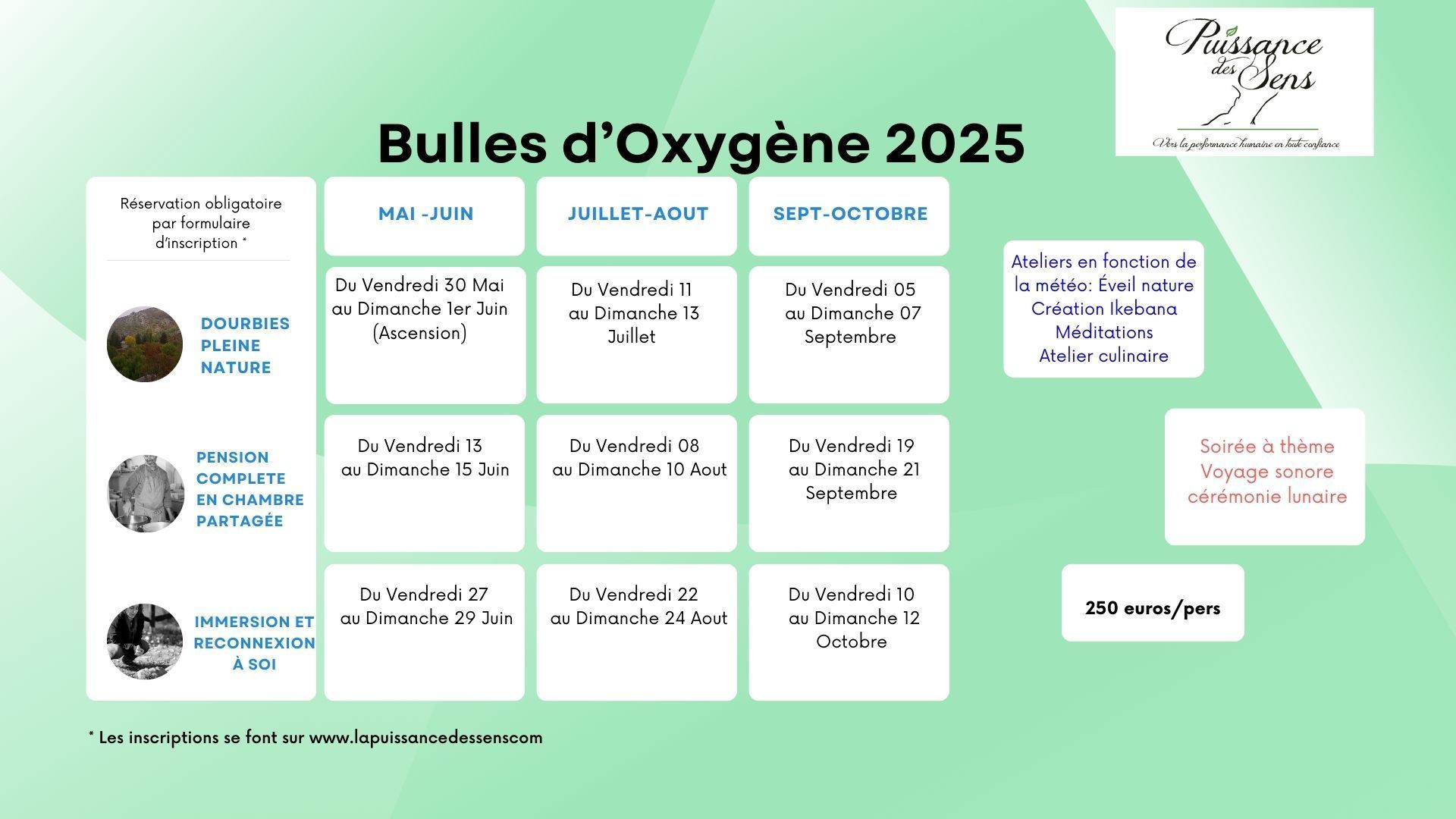 Puissance des Sens

Vers la performance humaine en toute confiance

Bulles d'Oxygène 2025

| Réservation obligatoire par formulaire d'inscription * | MAI -JUIN | JUILLET-AOUT | SEPT-OCTOBRE |
|---|---|---|---|
| DOURBIES PLEINE NATURE | Du Vendredi 30 Mai au Dimanche 1er Juin (Ascension) | Du Vendredi 11 au Dimanche 13 Juillet | Du Vendredi 05 au Dimanche 07 Septembre |
| PENSION COMPLETE EN CHAMBRE PARTAGÉE | Du Vendredi 13 au Dimanche 15 Juin | Du Vendredi 08 au Dimanche 10 Aout | Du Vendredi 19 au Dimanche 21 Septembre |
| IMMERSION ET RECONNEXION À SOI | Du Vendredi 27 au Dimanche 29 Juin | Du Vendredi 22 au Dimanche 24 Aout | Du Vendredi 10 au Dimanche 12 Octobre |

Ateliers en fonction de la météo: Éveil nature
Création Ikebana
Méditations
Atelier culinaire

Soirée à thème
Voyage sonore
cérémonie lunaire

250 euros/pers

* Les inscriptions se font sur www.lapuissancedessenscom